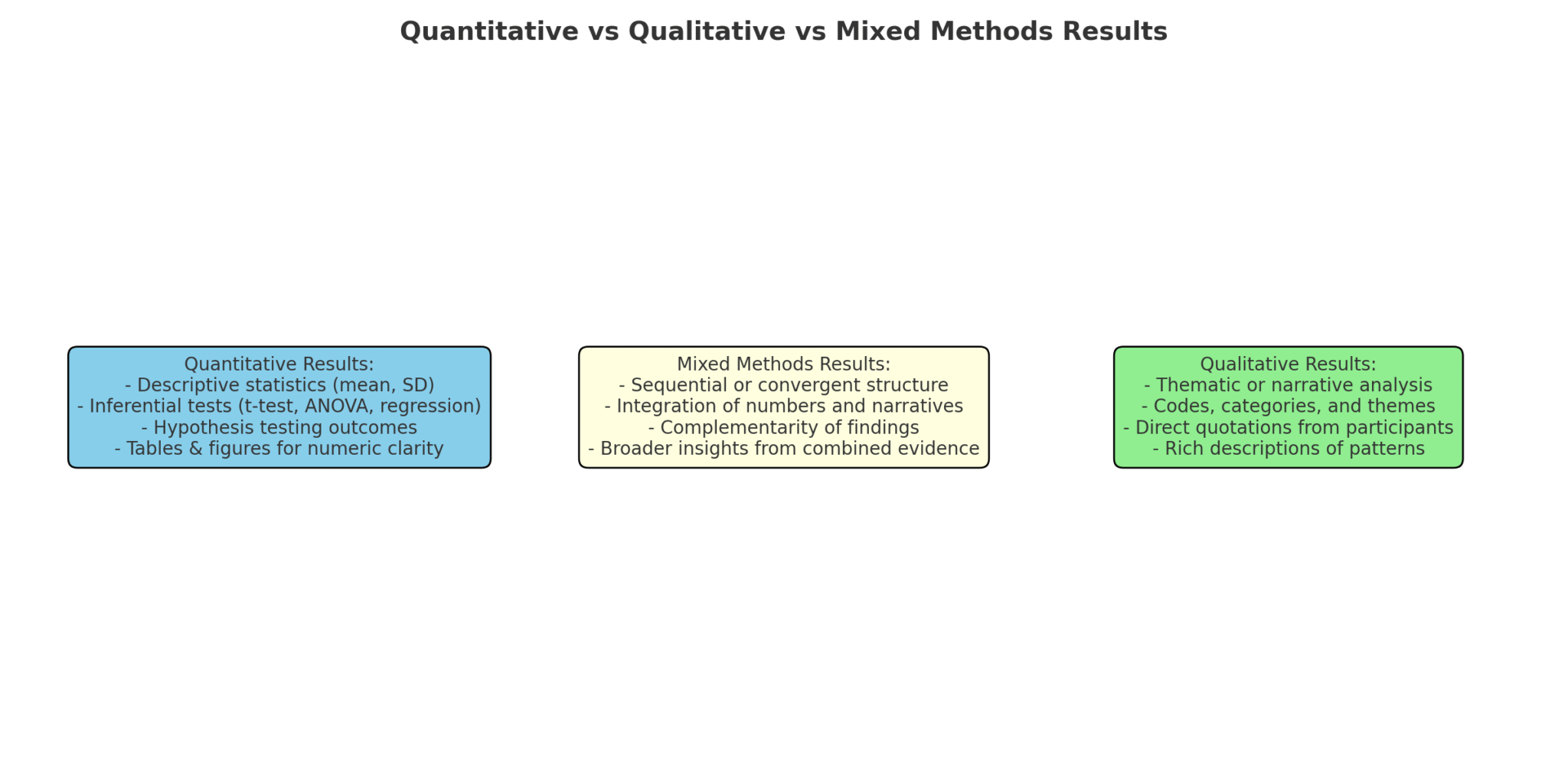 Quantitative vs Qualitative vs Mixed Methods Results

Quantitative Results:
- Descriptive statistics (mean, SD)
- Inferential tests (t-test, ANOVA, regression)
- Hypothesis testing outcomes
- Tables & figures for numeric clarity

Mixed Methods Results:
- Sequential or convergent structure
- Integration of numbers and narratives
- Complementarity of findings
- Broader insights from combined evidence

Qualitative Results:
- Thematic or narrative analysis
- Codes, categories, and themes
- Direct quotations from participants
- Rich descriptions of patterns